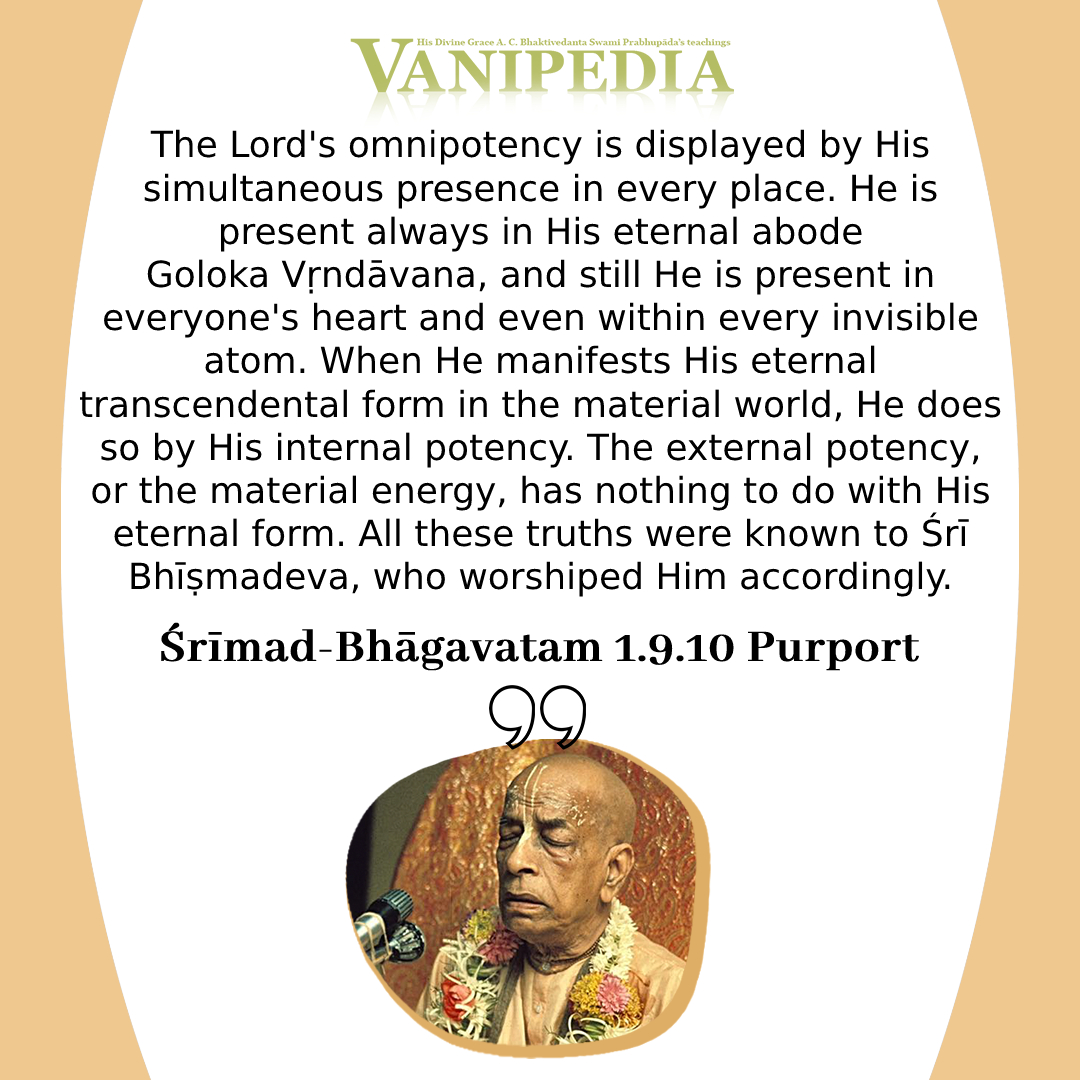 His Divine Grace A. C. Bhaktivedanta Swami Prabhupāda's teachings
VANIPEDIA

The Lord's omnipotency is displayed by His simultaneous presence in every place. He is present always in His eternal abode Goloka Vṛndāvana, and still He is present in everyone's heart and even within every invisible atom. When He manifests His eternal transcendental form in the material world, He does so by His internal potency. The external potency, or the material energy, has nothing to do with His eternal form. All these truths were known to Śrī Bhīṣmadeva, who worshiped Him accordingly.

Śrīmad-Bhāgavatam 1.9.10 Purport